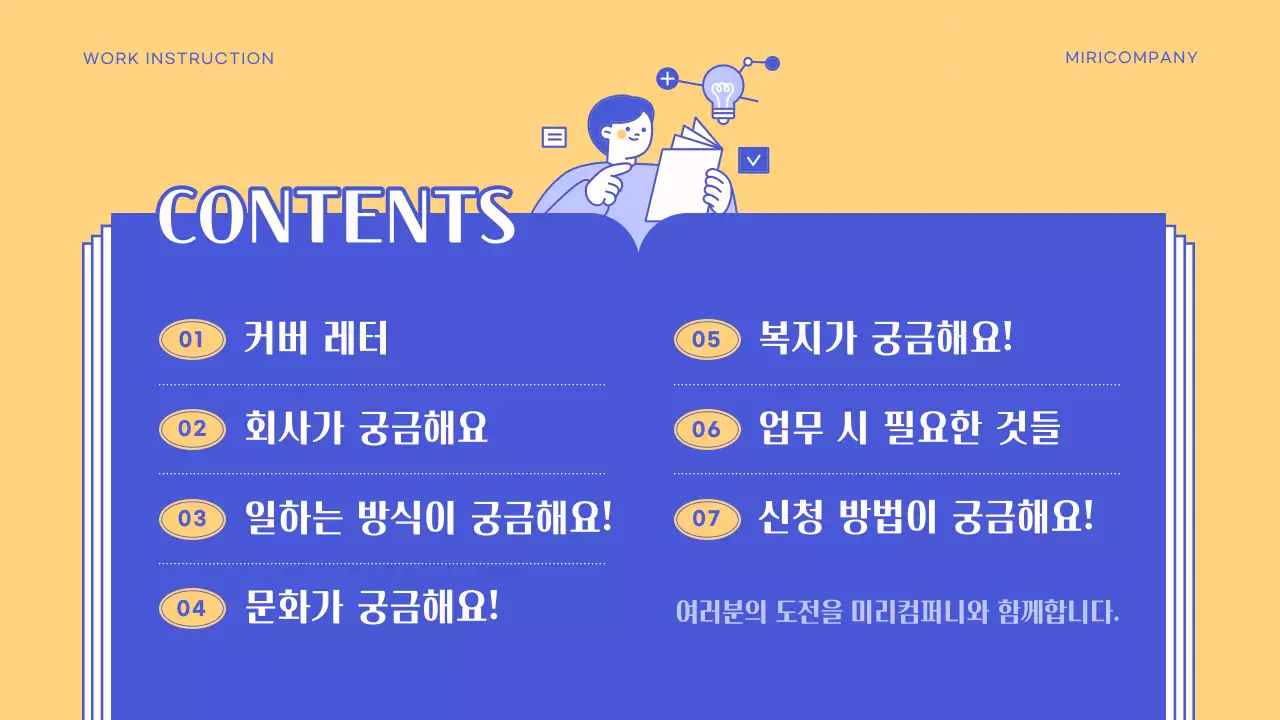 WORK INSTRUCTION

MIRICOMPANY

CONTENTS

01 커버 레터

02 회사가 궁금해요

03 일하는 방식이 궁금해요!

04 문화가 궁금해요!

05 복지가 궁금해요!

06 업무 시 필요한 것들

07 신청 방법이 궁금해요!

여러분의 도전을 미리컴퍼니와 함께합니다.